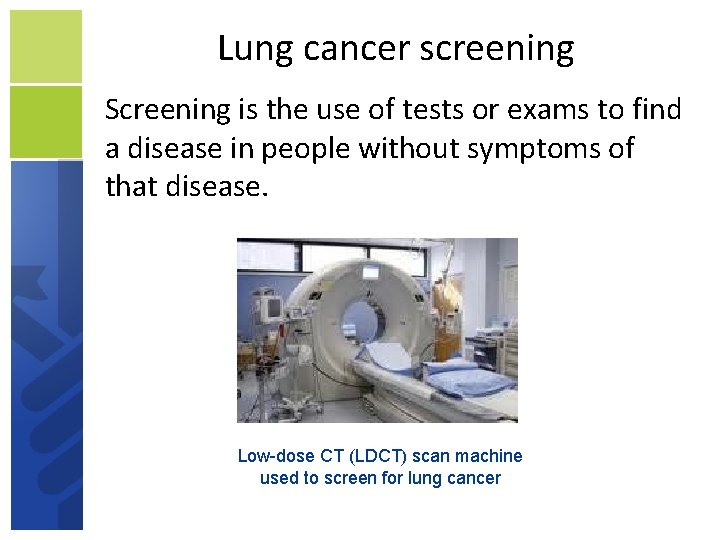 Lung cancer screening

Screening is the use of tests or exams to find a disease in people without symptoms of that disease.

Low-dose CT (LDCT) scan machine used to screen for lung cancer